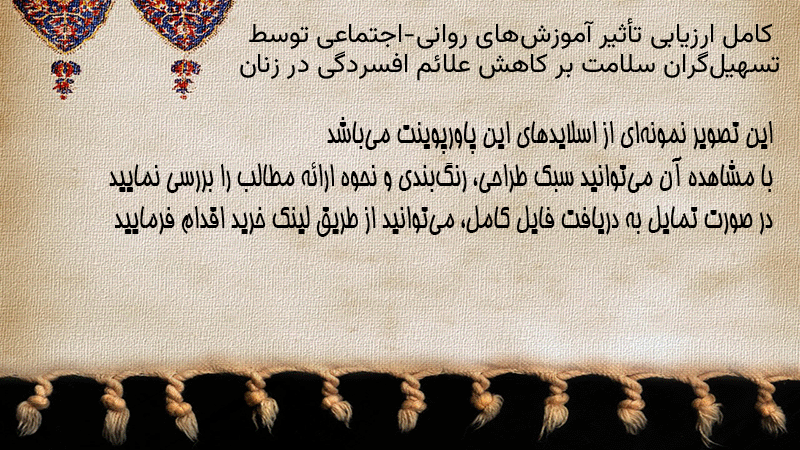 کامل ارزیابی تأثیر آموزش‌های روانی-اجتماعی توسط تسهیل‌گران سلامت بر کاهش علائم افسردگی در زنان

این تصویر نمونه‌ای از اسلایدهای این پاورپوینت می‌باشد
با مشاهده آن می‌توانید سبک طراحی، رنگ‌بندی و نحوه ارائه مطالب را بررسی نمایید
در صورت تمایل به دریافت فایل کامل، می‌توانید از طریق لینک خرید اقدام فرمایید